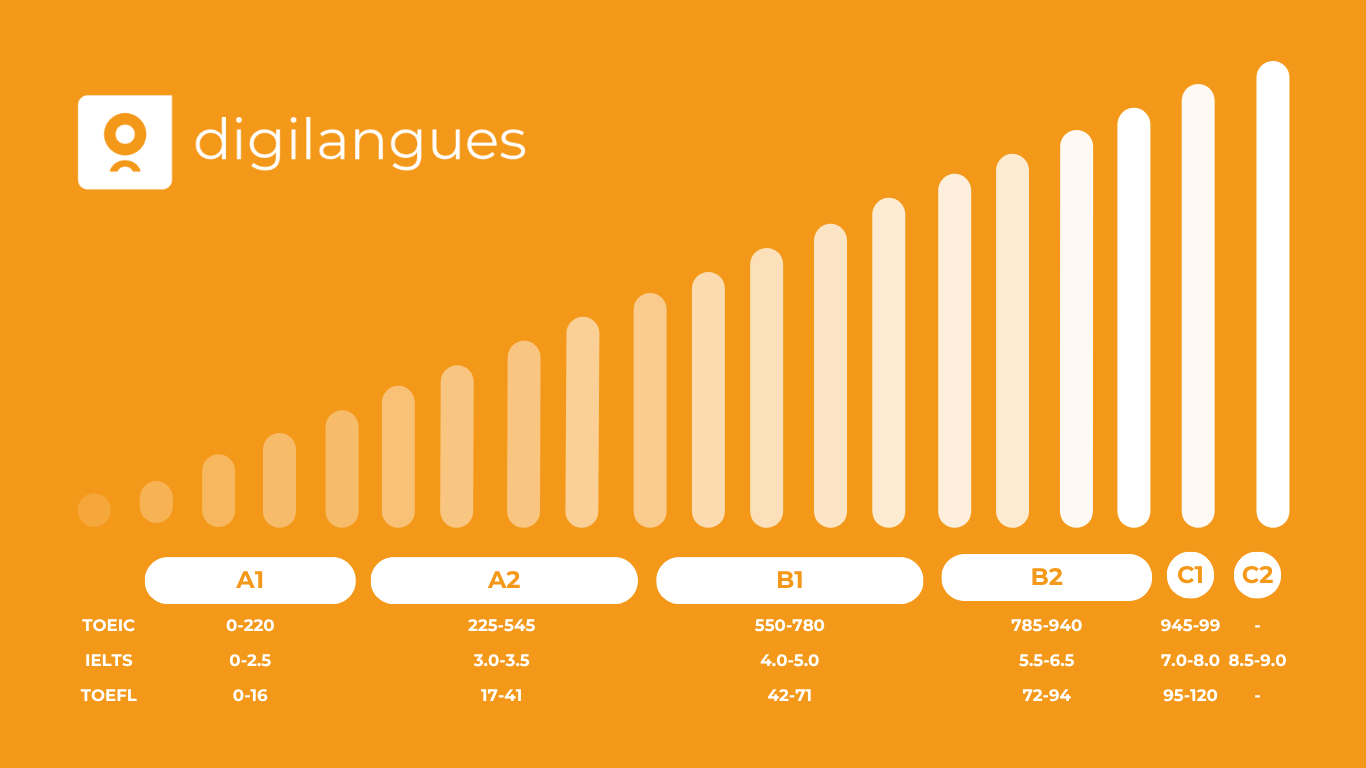 digilangues

|  | A1 | A2 | B1 | B2 | C1 | C2 |
|---|---|---|---|---|---|---|
| TOEIC | 0-220 | 225-545 | 550-780 | 785-940 | 945-99 | - |
| IELTS | 0-2.5 | 3.0-3.5 | 4.0-5.0 | 5.5-6.5 | 7.0-8.0 | 8.5-9.0 |
| TOEFL | 0-16 | 17-41 | 42-71 | 72-94 | 95-120 | - |